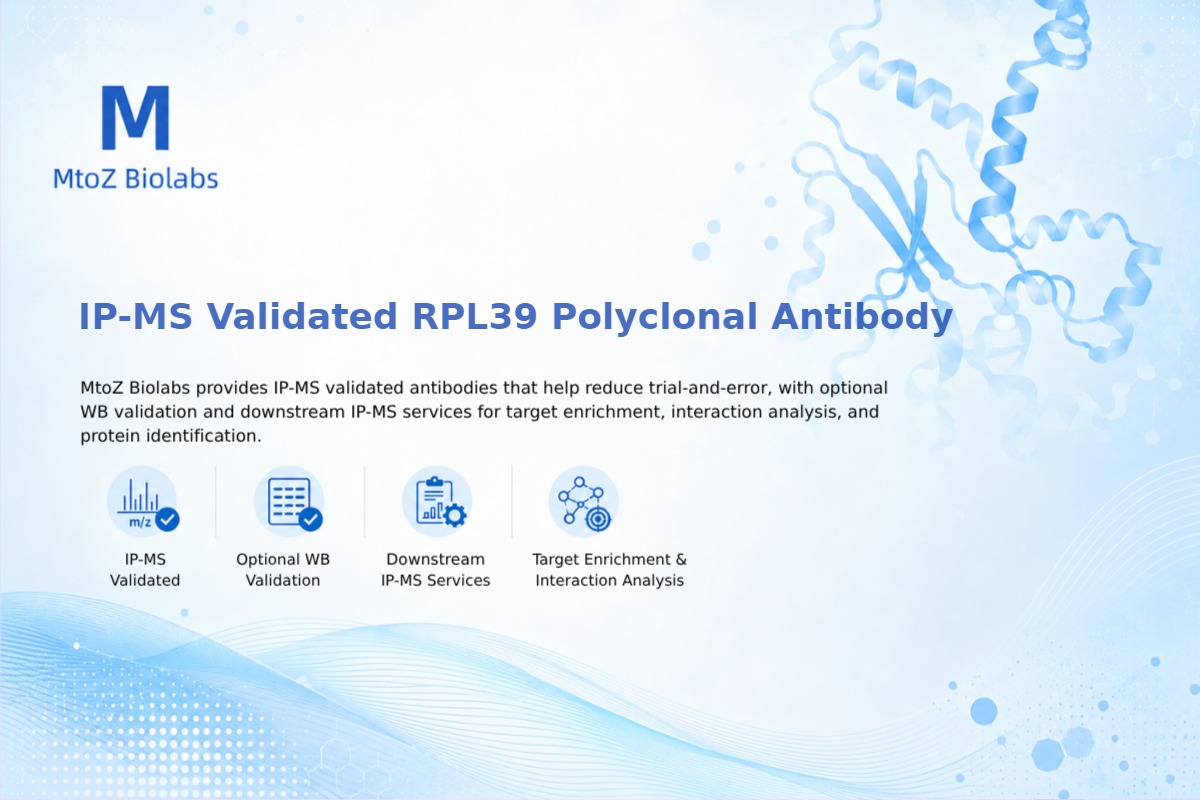 M
MtoZ Biolabs

IP-MS Validated RPL39 Polyclonal Antibody

MtoZ Biolabs provides IP-MS validated antibodies that help reduce trial-and-error, with optional WB validation and downstream IP-MS services for target enrichment, interaction analysis, and protein identification.

m/z

IP-MS Validated

Optional WB Validation

Downstream IP-MS Services

Target Enrichment & Interaction Analysis